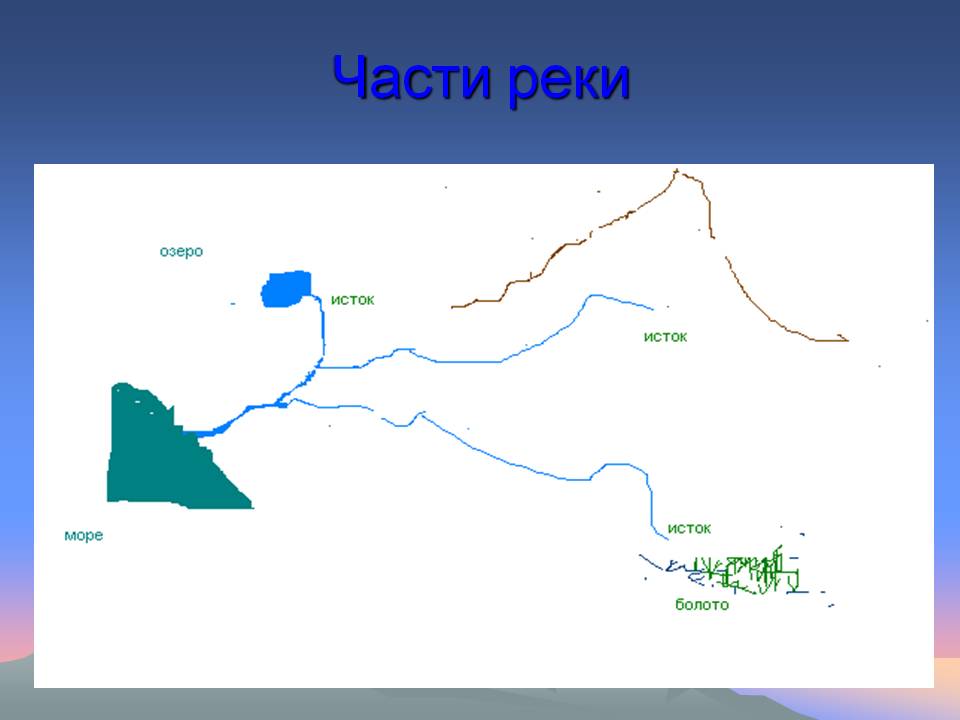 Части реки

озеро

исток

исток

море

исток

болото